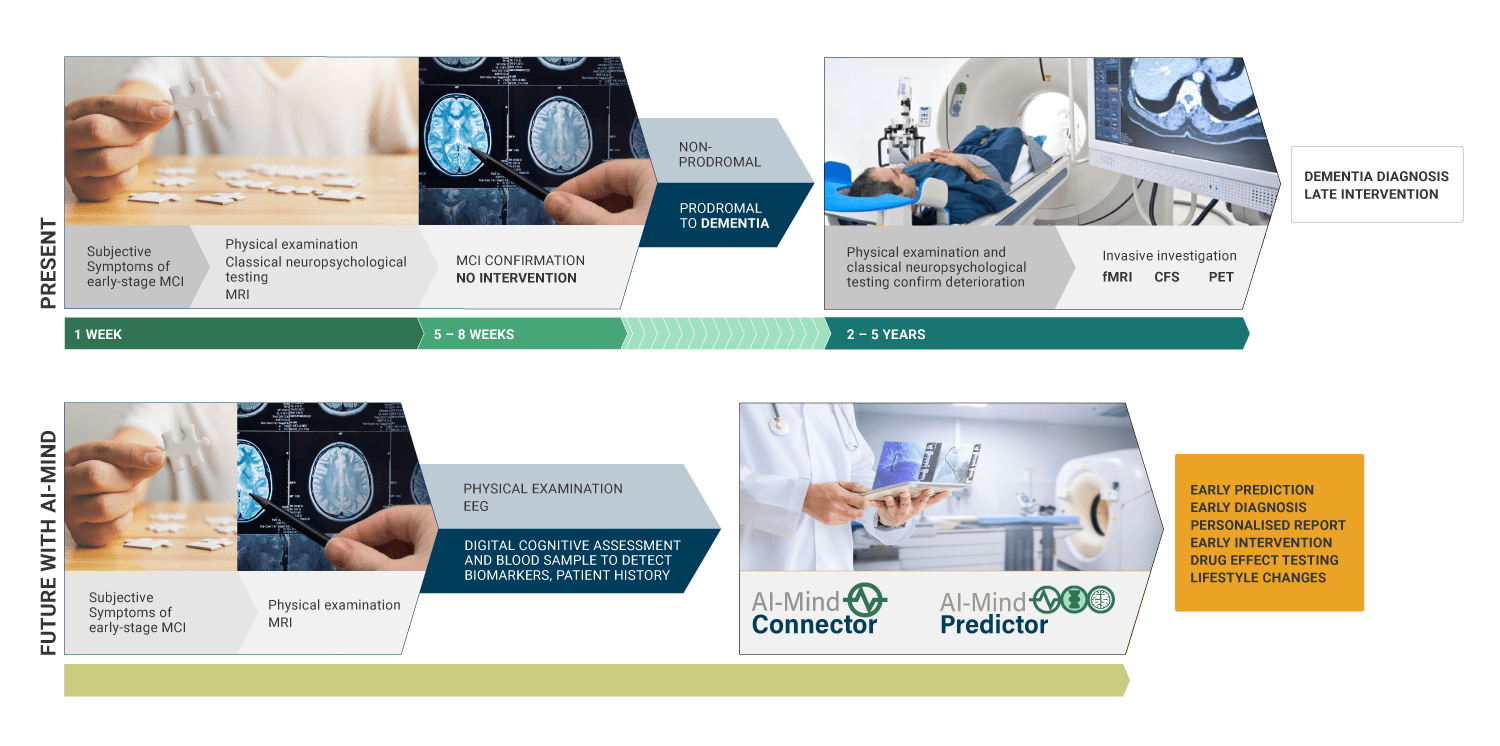 PRESENT

Subjective Symptoms of early-stage MCI

Physical examination
Classical neuropsychological testing
MRI

MCI CONFIRMATION
NO INTERVENTION

NON-PRODROMAL

PRODROMAL TO DEMENTIA

Physical examination and classical neuropsychological testing confirm deterioration

Invasive investigation
fMRI CFS PET

DEMENTIA DIAGNOSIS
LATE INTERVENTION

1 WEEK
5 – 8 WEEKS
2 – 5 YEARS

FUTURE WITH AI-MIND

Subjective Symptoms of early-stage MCI

Physical examination
MRI

PHYSICAL EXAMINATION
EEG

DIGITAL COGNITIVE ASSESSMENT AND BLOOD SAMPLE TO DETECT BIOMARKERS, PATIENT HISTORY

AI-Mind Connector

AI-Mind Predictor

EARLY PREDICTION
EARLY DIAGNOSIS
PERSONALISED REPORT
EARLY INTERVENTION
DRUG EFFECT TESTING
LIFESTYLE CHANGES